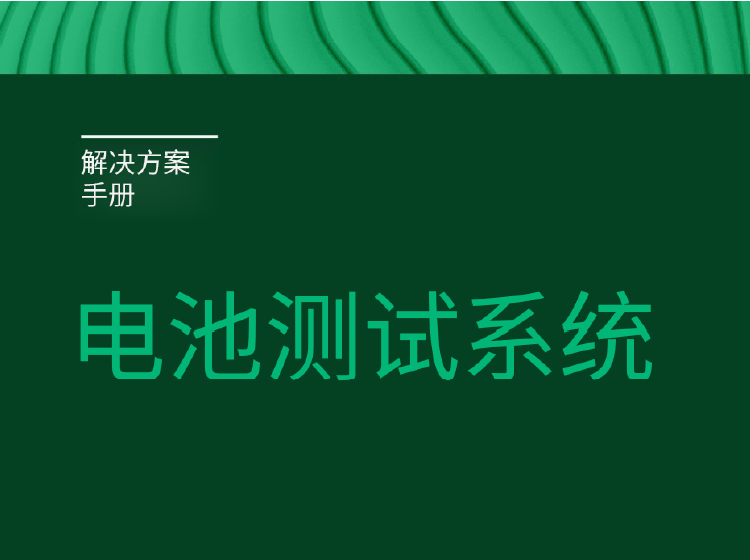 解决方案
手册

电池测试系统